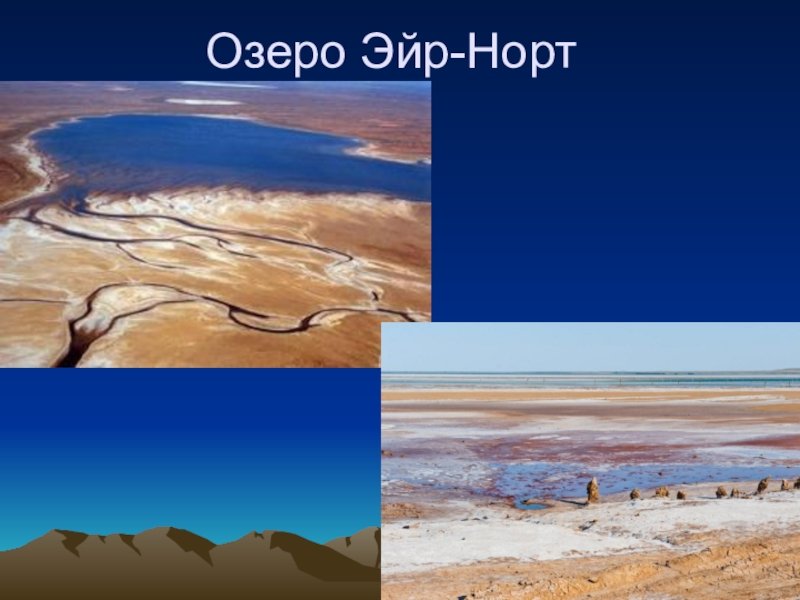 Озеро Эйр-Норт